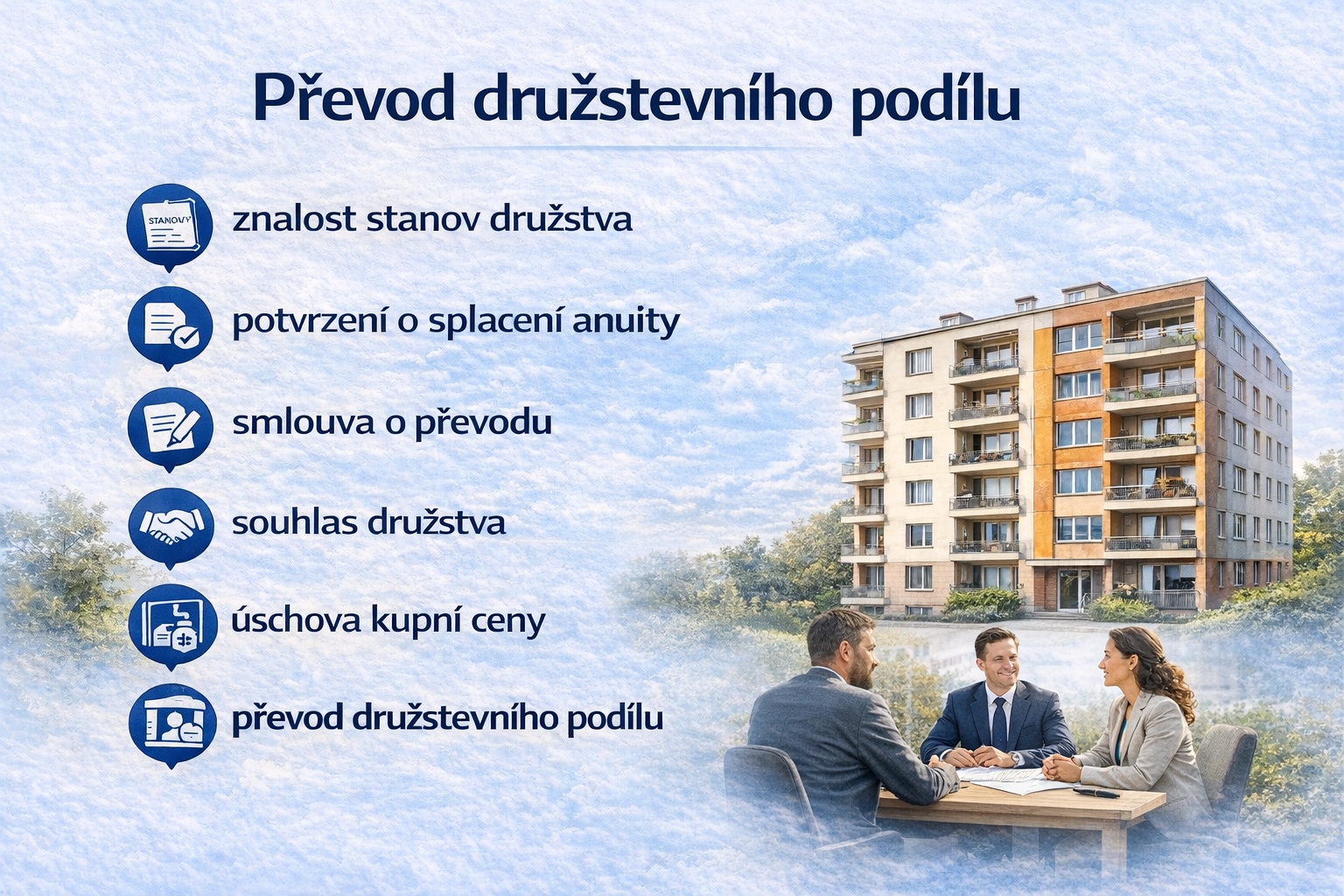 Převod družstevního podílu

STANOVY

znalost stanov družstva

potvrzení o splacení anuity

smlouva o převodu

souhlas družstva

úschova kupní ceny

převod družstevního podílu